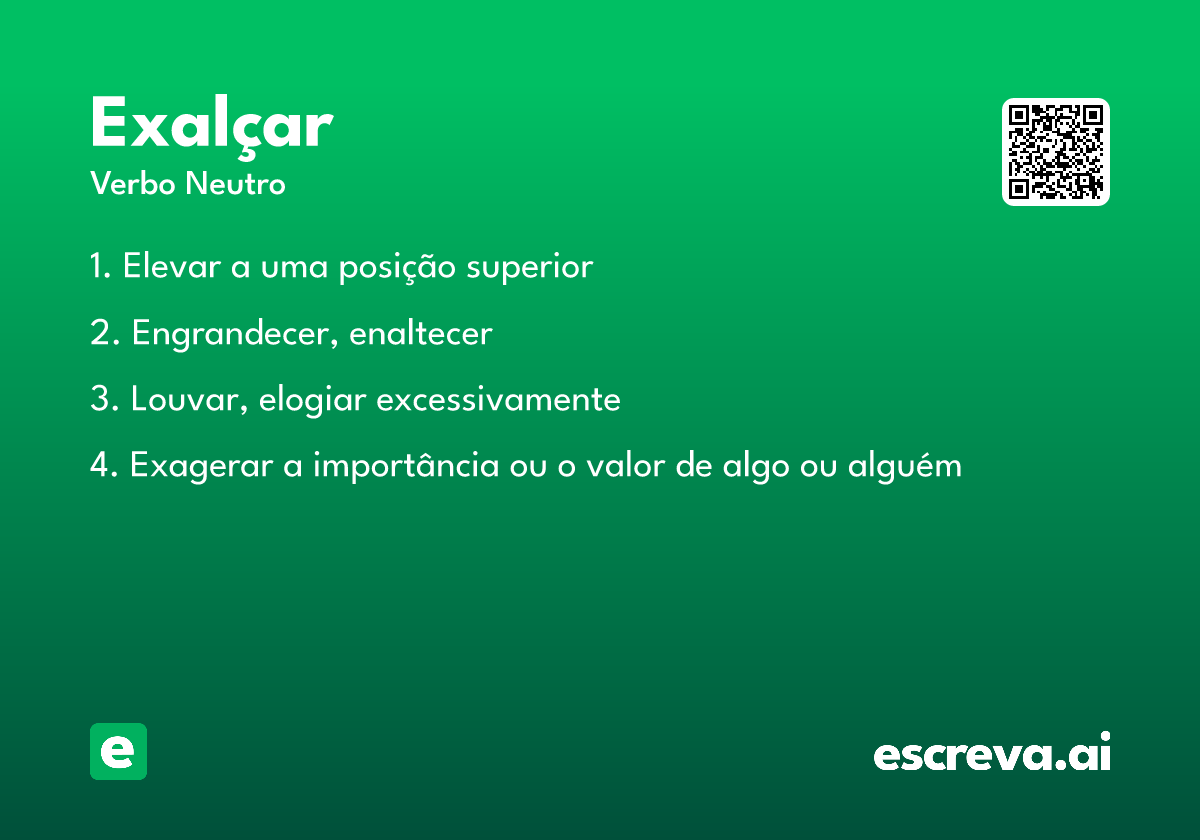 Exalçar
Verbo Neutro

1. Elevar a uma posição superior

2. Engrandecer, enaltecer

3. Louvar, elogiar excessivamente

4. Exagerar a importância ou o valor de algo ou alguém

e

escreva.ai